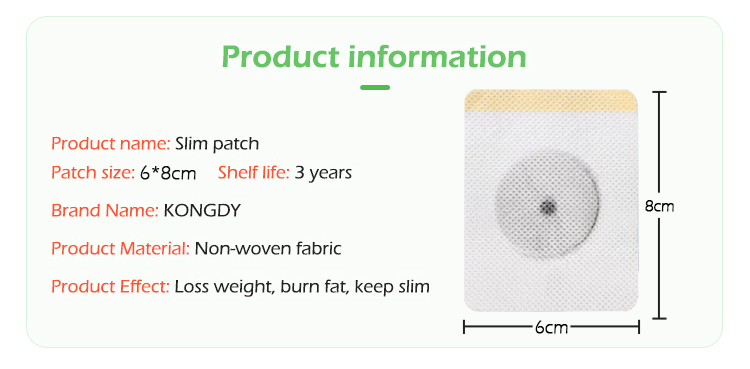 Product information

Product name: Slim patch

Patch size: 6*8cm Shelf life: 3 years

Brand Name: KONGDY

Product Material: Non-woven fabric

Product Effect: Loss weight, burn fat, keep slim

8cm

6cm